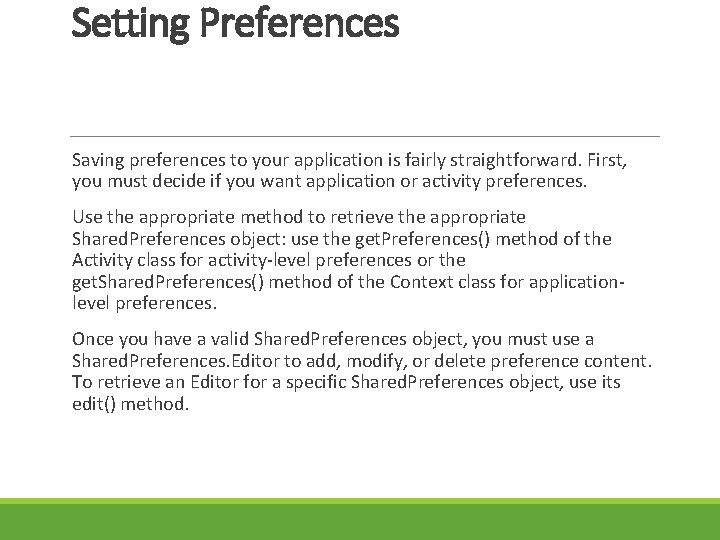 Setting Preferences

Saving preferences to your application is fairly straightforward. First, you must decide if you want application or activity preferences.

Use the appropriate method to retrieve the appropriate SharedPreferences object: use the getPreferences() method of the Activity class for activity-level preferences or the getSharedPreferences() method of the Context class for application-level preferences.

Once you have a valid SharedPreferences object, you must use a SharedPreferences.Editor to add, modify, or delete preference content. To retrieve an Editor for a specific SharedPreferences object, use its edit() method.